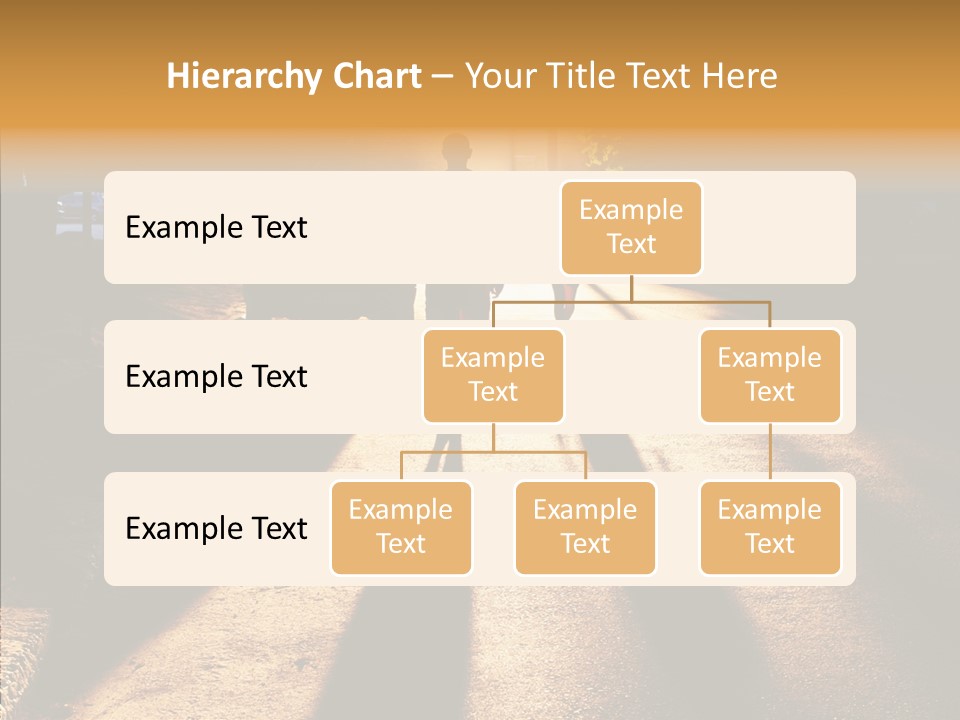 Hierarchy Chart – Your Title Text Here

Example Text

Example Text

Example Text

Example Text

Example Text

Example Text

Example Text

Example Text

Example Text